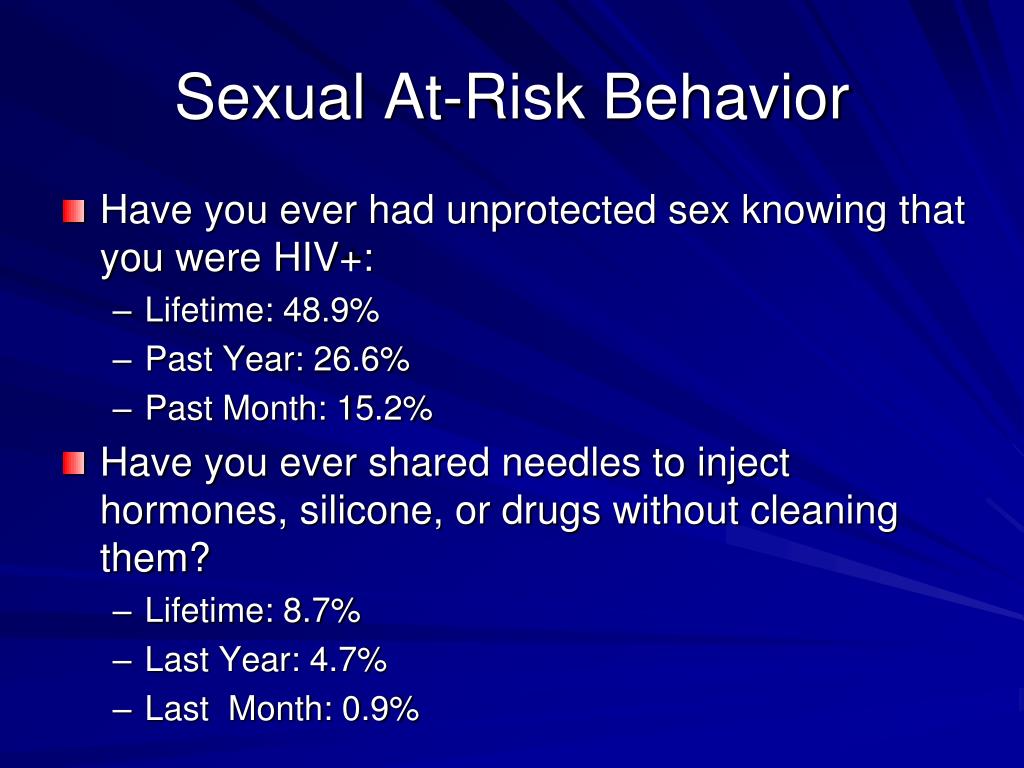 Sexual At-Risk Behavior

Have you ever had unprotected sex knowing that you were HIV+:
– Lifetime: 48.9%
– Past Year: 26.6%
– Past Month: 15.2%

Have you ever shared needles to inject hormones, silicone, or drugs without cleaning them?
– Lifetime: 8.7%
– Last Year: 4.7%
– Last Month: 0.9%